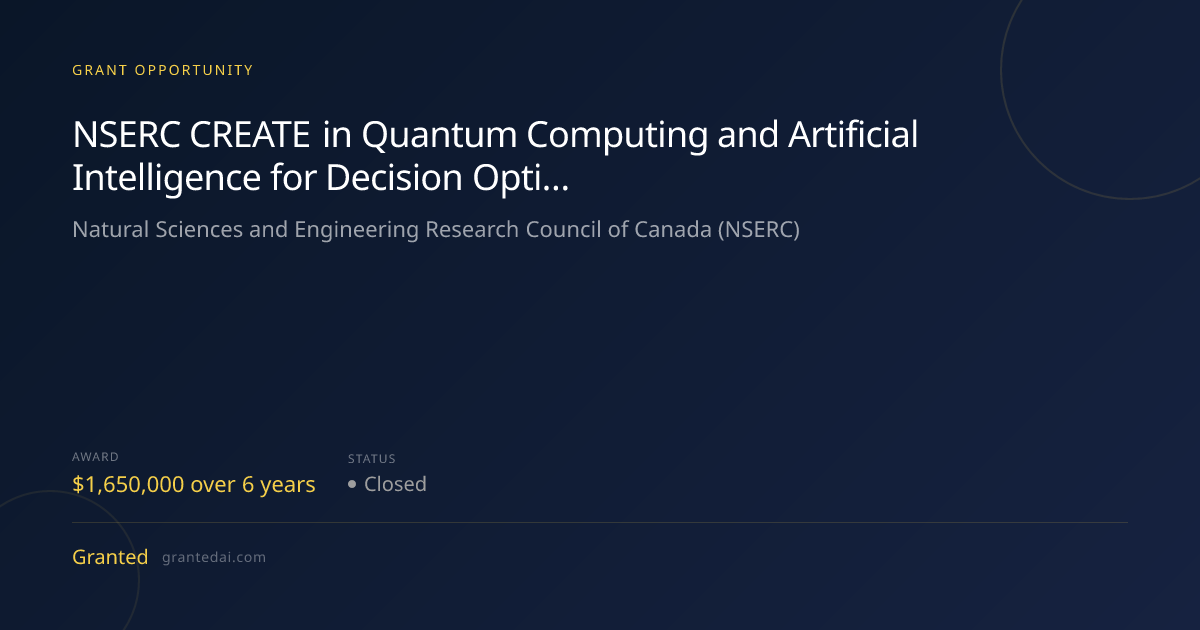 GRANT OPPORTUNITY

NSERC CREATE in Quantum Computing and Artificial Intelligence for Decision Opti...

Natural Sciences and Engineering Research Council of Canada (NSERC)

AWARD
$1,650,000 over 6 years

STATUS
Closed

Granted grantedai.com